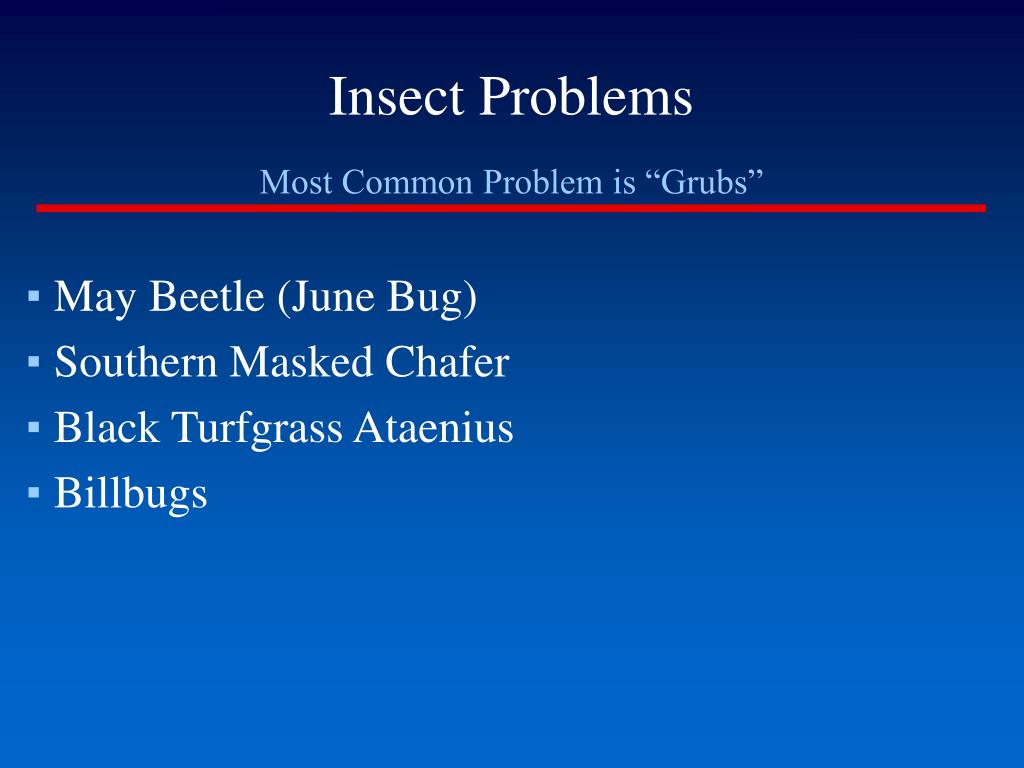 Insect Problems

Most Common Problem is “Grubs”

▪ May Beetle (June Bug)
▪ Southern Masked Chafer
▪ Black Turfgrass Ataenius
▪ Billbugs